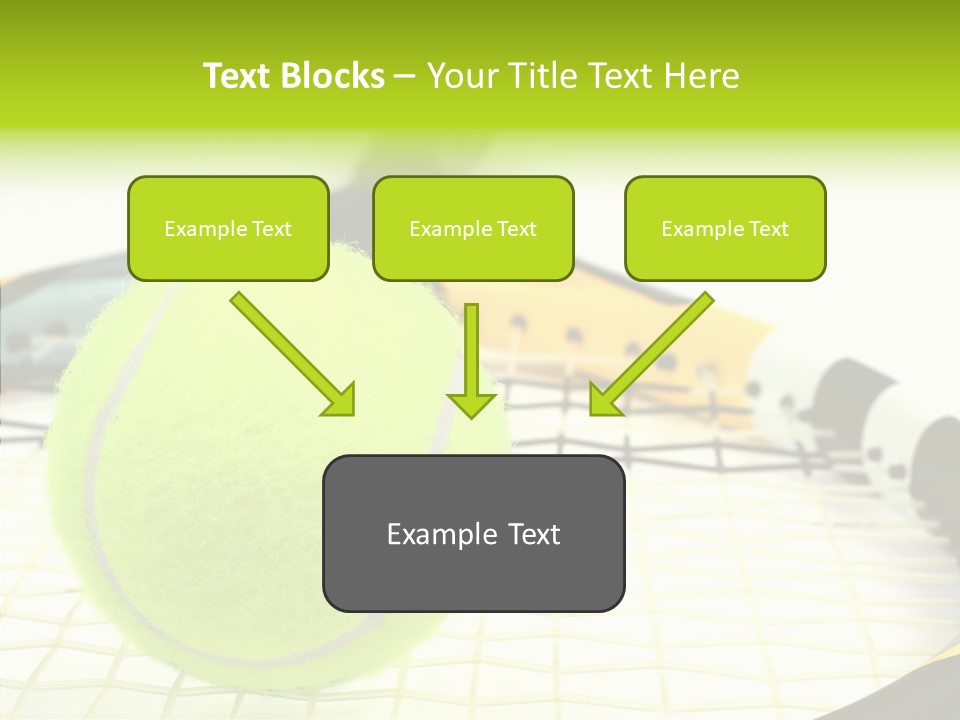 Text Blocks – Your Title Text Here

Example Text

Example Text

Example Text

Example Text